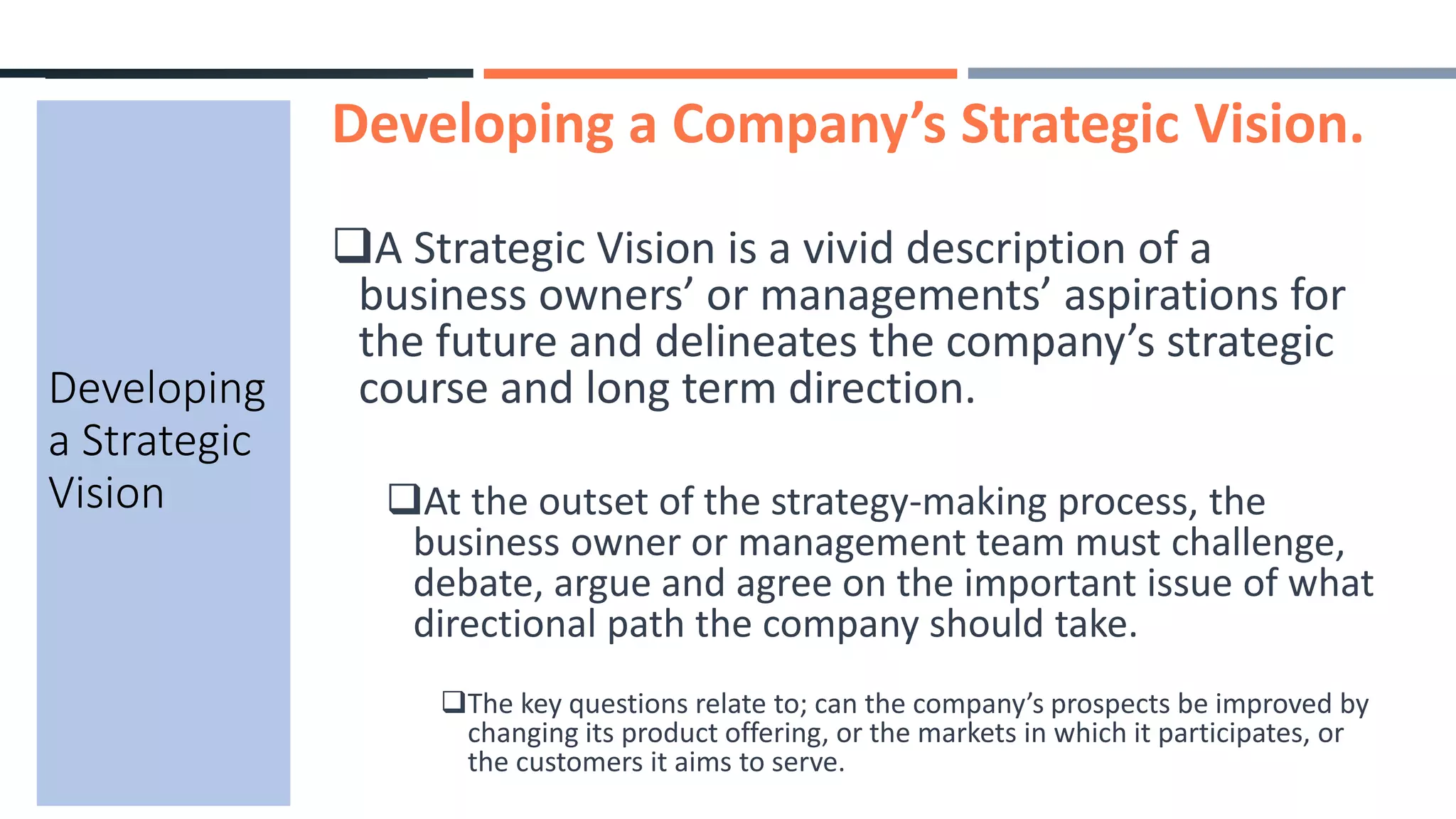 Developing a Strategic Vision

Developing a Company’s Strategic Vision.

❑A Strategic Vision is a vivid description of a business owners’ or managements’ aspirations for the future and delineates the company’s strategic course and long term direction.

❑At the outset of the strategy-making process, the business owner or management team must challenge, debate, argue and agree on the important issue of what directional path the company should take.

❑The key questions relate to; can the company’s prospects be improved by changing its product offering, or the markets in which it participates, or the customers it aims to serve.